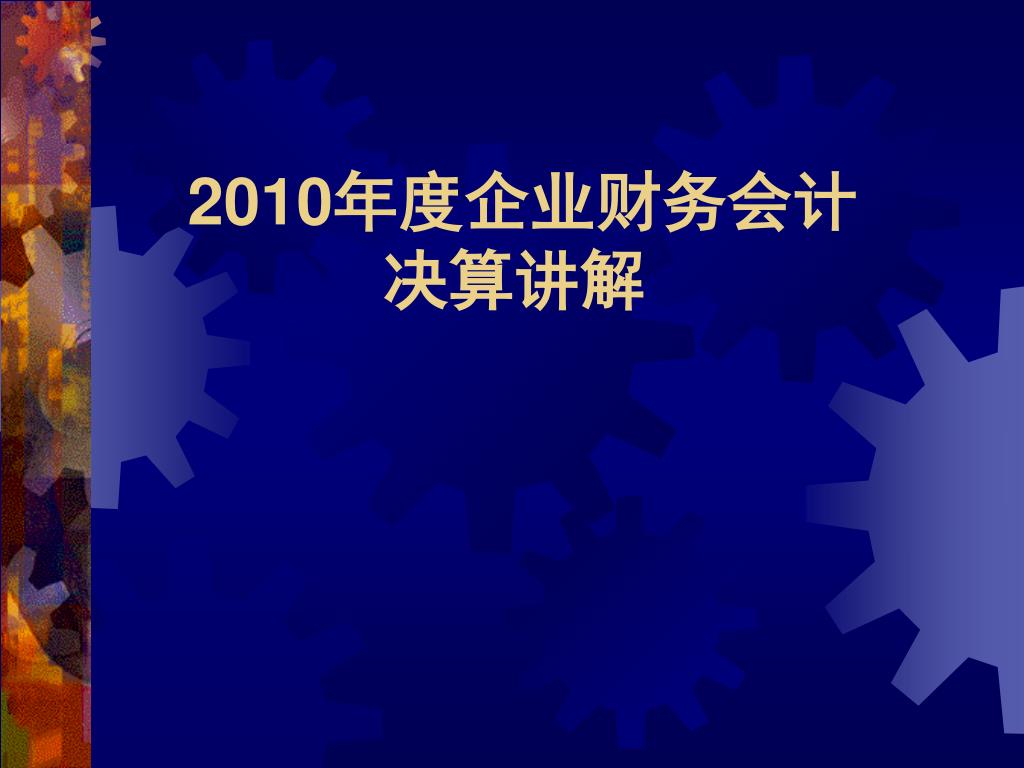 2010年度企业财务会计决算讲解